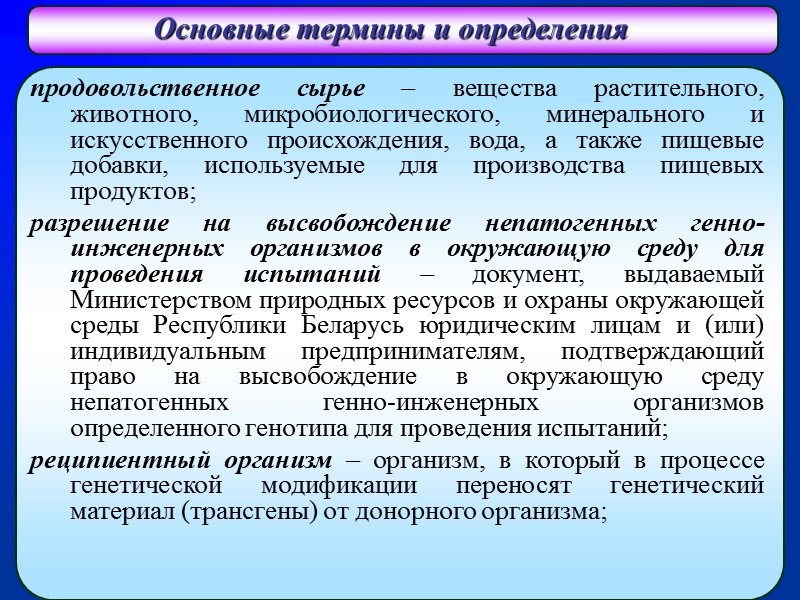 Основные термины и определения

продовольственное сырье – вещества растительного, животного, микробиологического, минерального и искусственного происхождения, вода, а также пищевые добавки, используемые для производства пищевых продуктов;

разрешение на высвобождение непатогенных генно-инженерных организмов в окружающую среду для проведения испытаний – документ, выдаваемый Министерством природных ресурсов и охраны окружающей среды Республики Беларусь юридическим лицам и (или) индивидуальным предпринимателям, подтверждающий право на высвобождение в окружающую среду непатогенных генно-инженерных организмов определенного генотипа для проведения испытаний;

реципиентный организм – организм, в который в процессе генетической модификации переносят генетический материал (трансгены) от донорного организма;